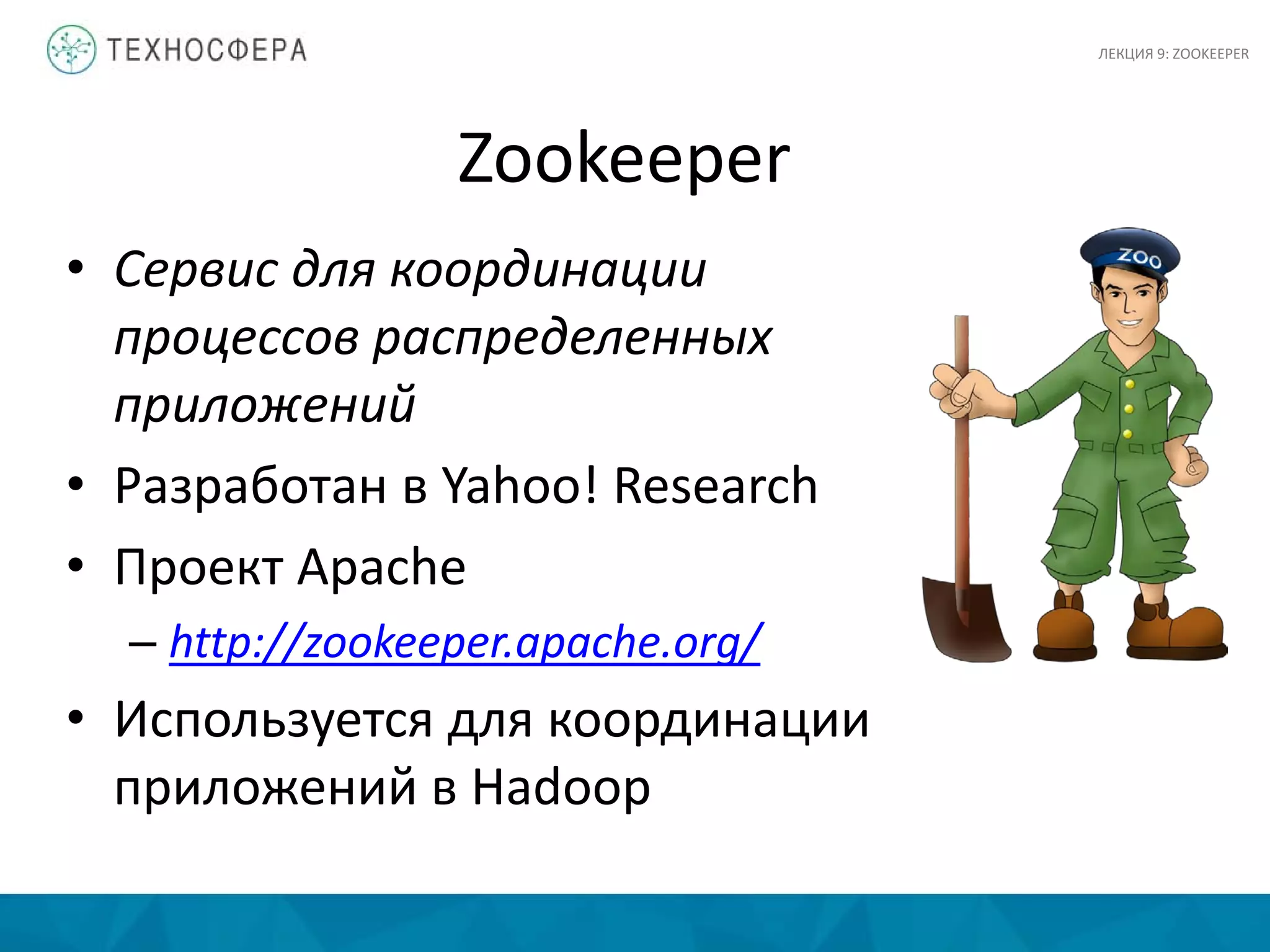 ТЕХНОСФЕРА

ЛЕКЦИЯ 9: ZOOKEEPER

Zookeeper

• Сервис для координации процессов распределенных приложений
• Разработан в Yahoo! Research
• Проект Apache
– http://zookeeper.apache.org/
• Используется для координации приложений в Hadoop

ZOO